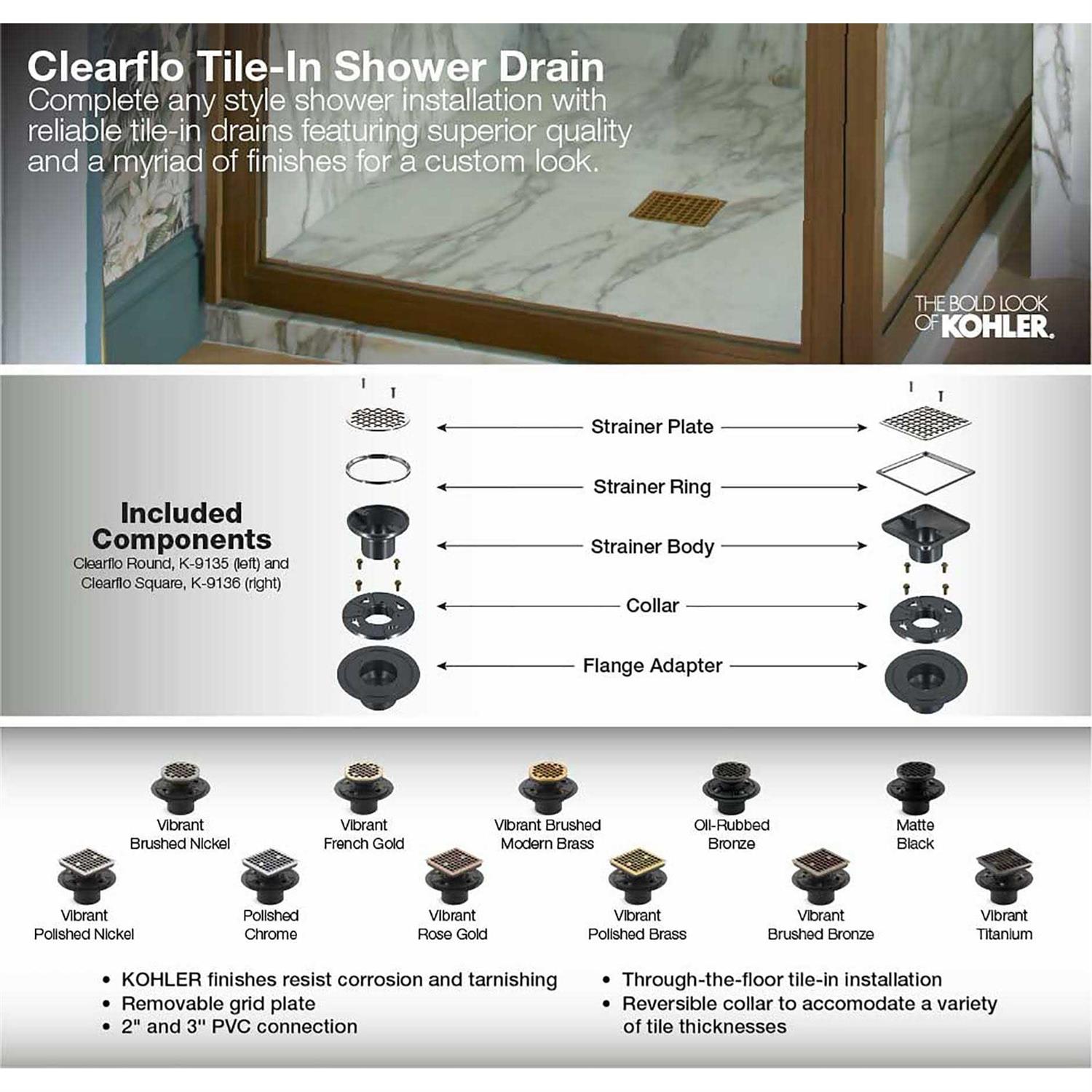 Clearflo Tile-In Shower Drain
Complete any style shower installation with reliable tile-in drains featuring superior quality and a myriad of finishes for a custom look.

THE BOLD LOOK OF KOHLER.

Included Components
Clearflo Round, K-9135 (left) and Clearflo Square, K-9136 (right)

Strainer Plate
Strainer Ring
Strainer Body
Collar
Flange Adapter

Vibrant Brushed Nickel
Vibrant French Gold
Vibrant Brushed Modern Brass
Oil-Rubbed Bronze
Matte Black
Vibrant Polished Nickel
Polished Chrome
Vibrant Rose Gold
Vibrant Polished Brass
Vibrant Brushed Bronze
Vibrant Titanium

• KOHLER finishes resist corrosion and tarnishing
• Removable grid plate
• 2" and 3" PVC connection

• Through-the-floor tile-in installation
• Reversible collar to accomodate a variety of tile thicknesses